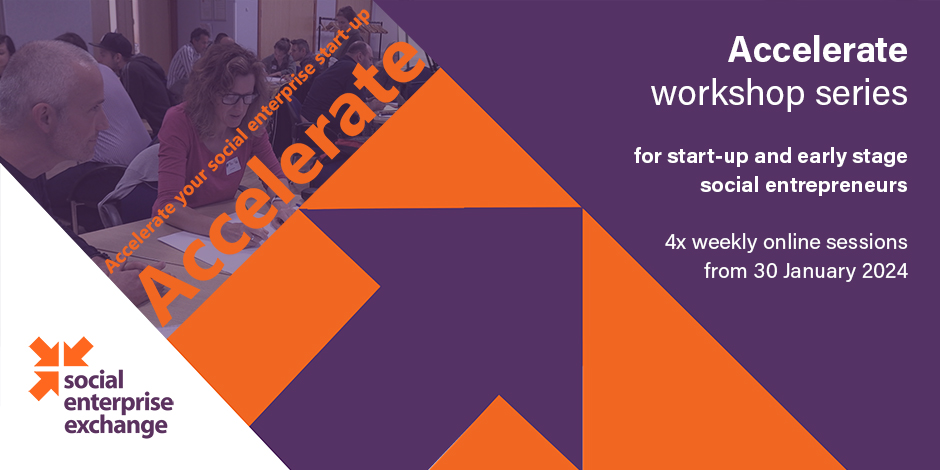 Accelerate your social enterprise start-up

Accelerate

Accelerate
workshop series

for start-up and early stage social entrepreneurs

4x weekly online sessions from 30 January 2024

social enterprise exchange